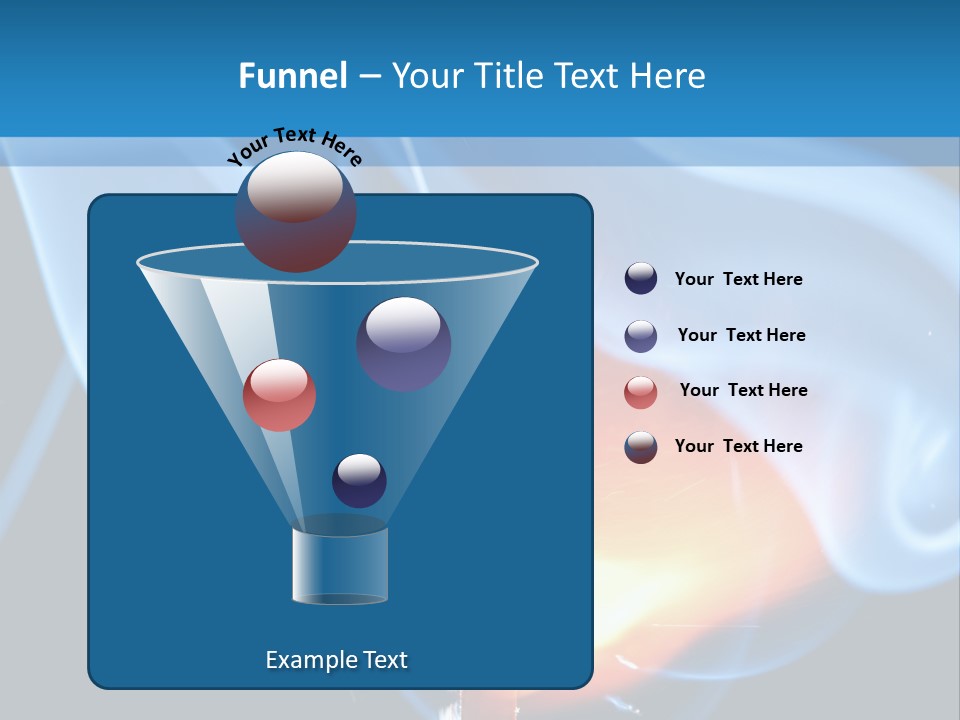 Funnel – Your Title Text Here

Your Text Here

Your Text Here

Your Text Here

Your Text Here

Your Text Here

Example Text